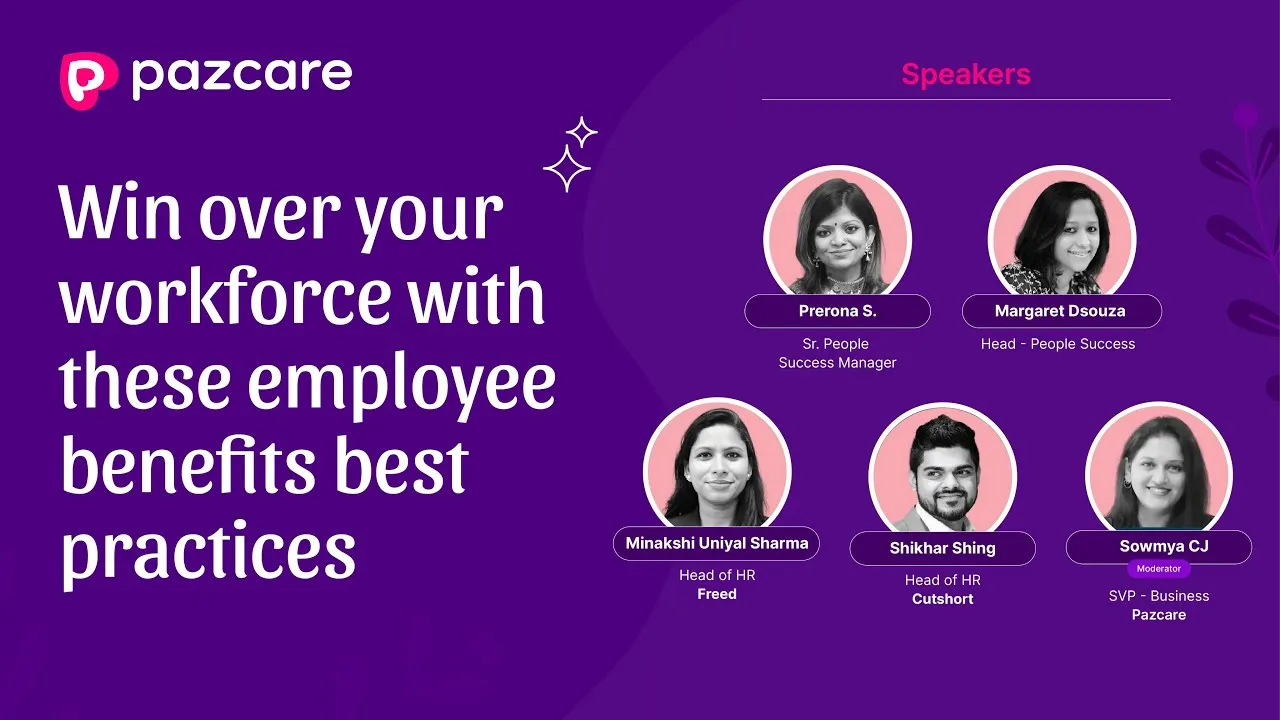 pazcare

Win over your workforce with these employee benefits best practices

Speakers

Prerona S.
Sr. People Success Manager

Margaret Dsouza
Head - People Success

Minakshi Uniyal Sharma
Head of HR
Freed

Shikhar Shing
Head of HR
Cutshort

Sowmya CJ
Moderator
SVP - Business
Pazcare